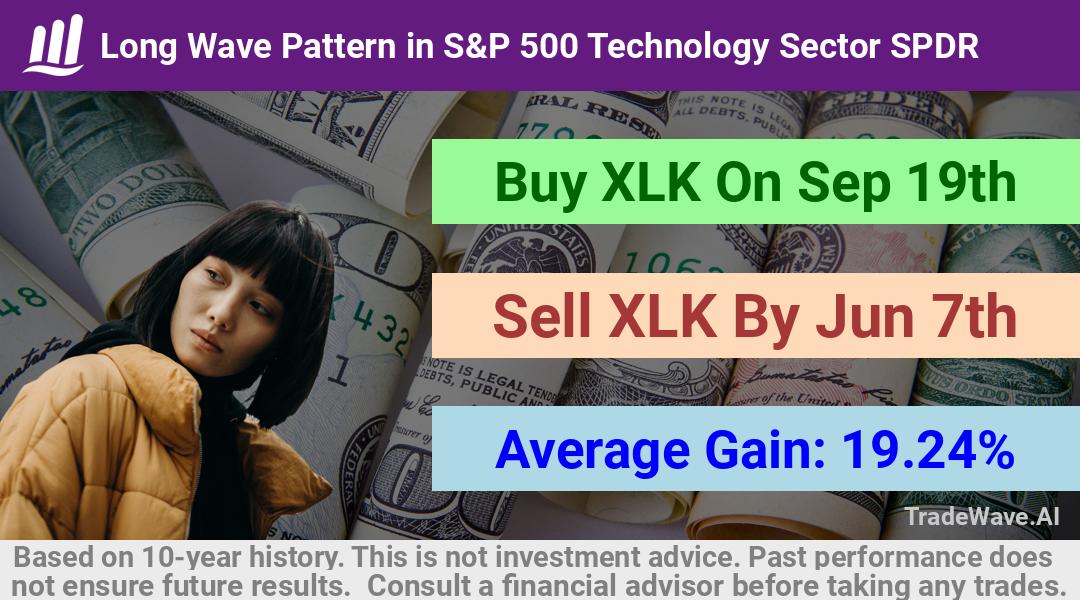 Long Wave Pattern in S&P 500 Technology Sector SPDR

Buy XLK On Sep 19th

Sell XLK By Jun 7th

Average Gain: 19.24%

TradeWave.AI

Based on 10-year history. This is not investment advice. Past performance does not ensure future results. Consult a financial advisor before taking any trades.